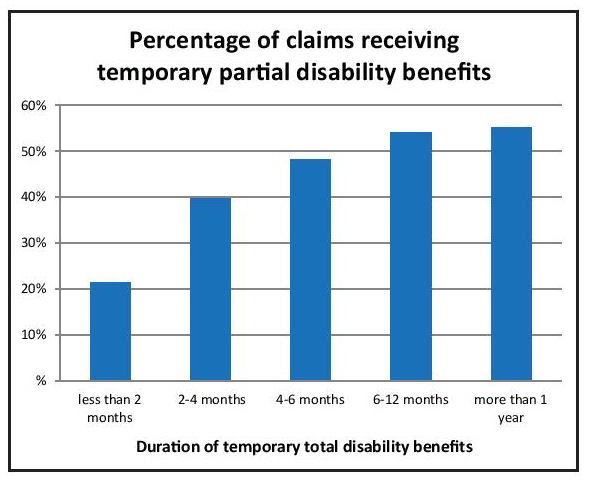 Percentage of claims receiving temporary partial disability benefits

60%
50%
40%
30%
20%
10%
%

less than 2 months
2-4 months
4-6 months
6-12 months
more than 1 year

Duration of temporary total disability benefits